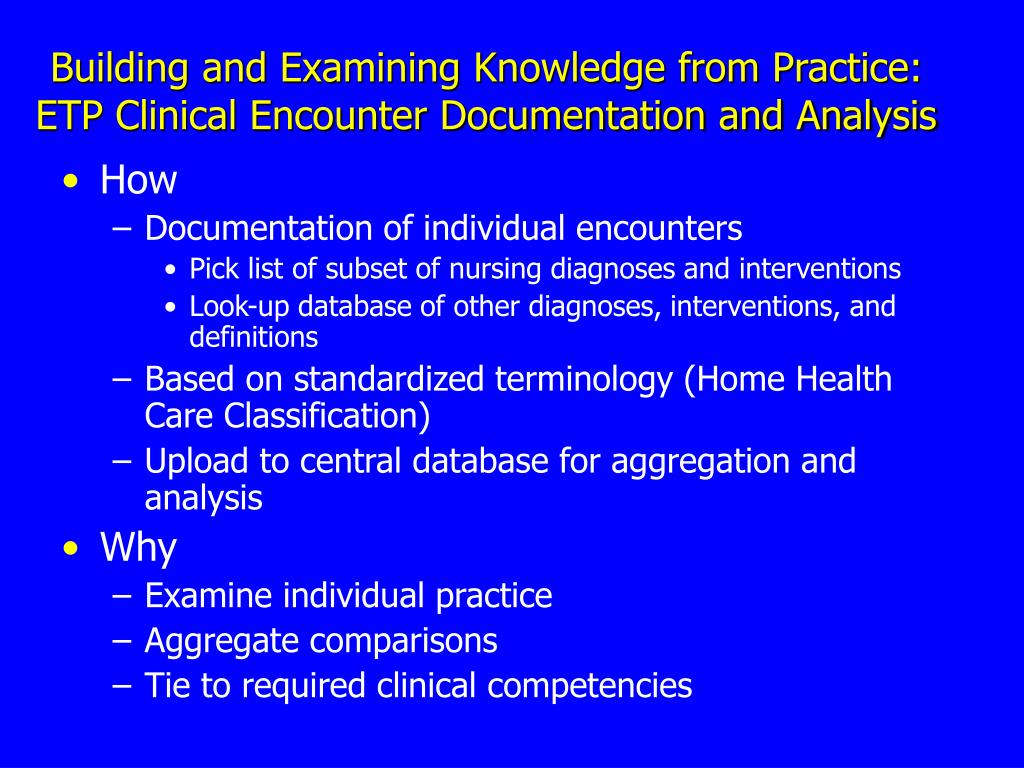 Building and Examining Knowledge from Practice: ETP Clinical Encounter Documentation and Analysis

• How
– Documentation of individual encounters
• Pick list of subset of nursing diagnoses and interventions
• Look-up database of other diagnoses, interventions, and definitions
– Based on standardized terminology (Home Health Care Classification)
– Upload to central database for aggregation and analysis
• Why
– Examine individual practice
– Aggregate comparisons
– Tie to required clinical competencies